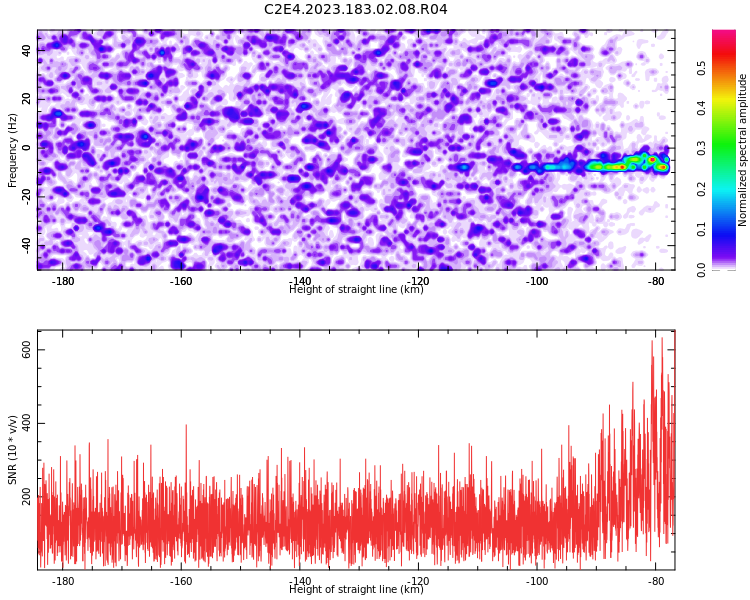 C2E4.2023.183.02.08.R04

Frequency (Hz)

40
20
0
-20
-40

-180 -160 -140 -120 -100 -80

Height of straight line (km)

Normalized spectral amplitude

0.0 0.1 0.2 0.3 0.4 0.5

SNR (10 * v/v)

600
400
200

-180 -160 -140 -120 -100 -80

Height of straight line (km)